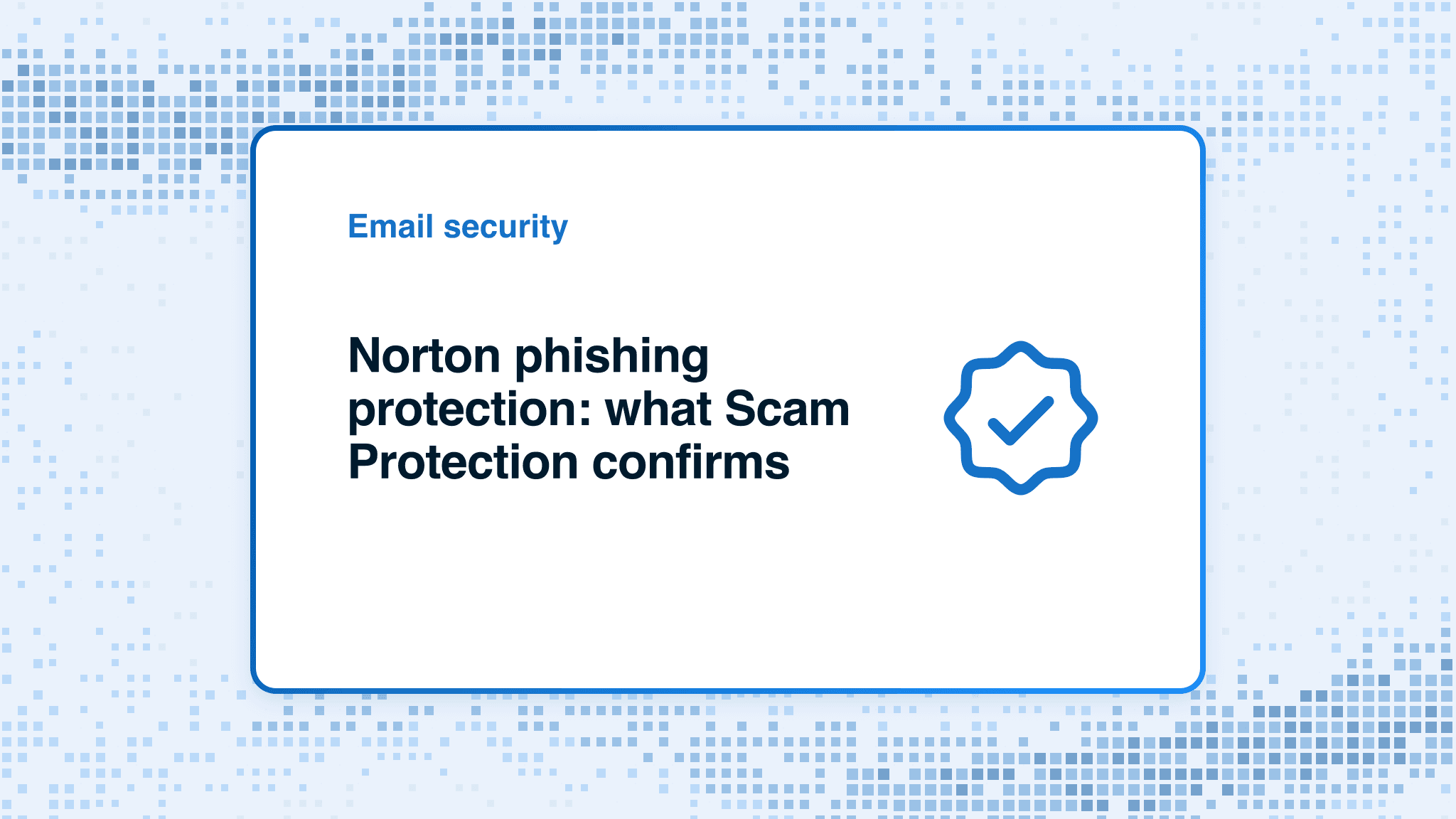 Email security

Norton phishing protection: what Scam Protection confirms